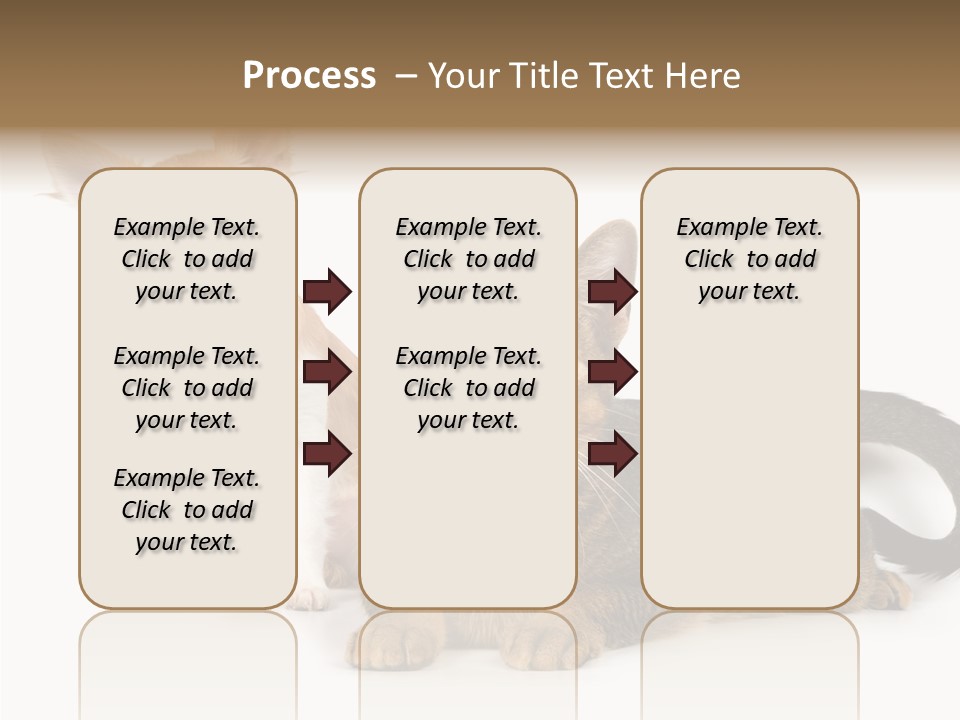 Process – Your Title Text Here

Example Text. Click to add your text.

Example Text. Click to add your text.

Example Text. Click to add your text.

Example Text. Click to add your text.

Example Text. Click to add your text.

Example Text. Click to add your text.